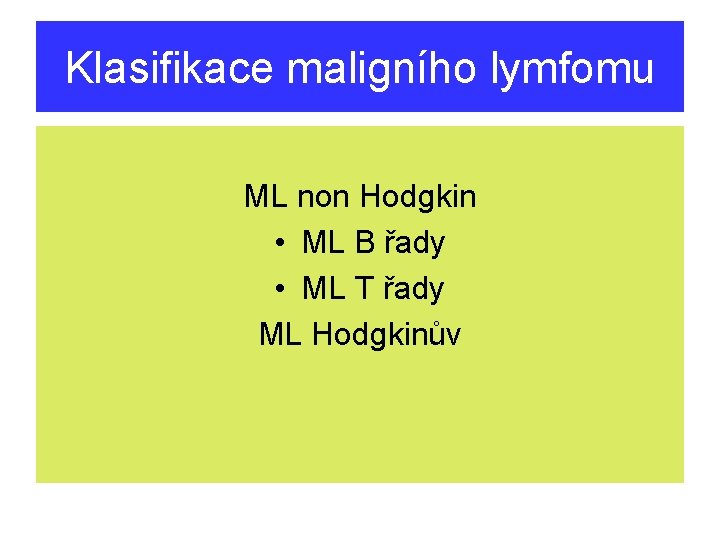 Klasifikace maligního lymfomu

ML non Hodgkin
• ML B řady
• ML T řady
ML Hodgkinův